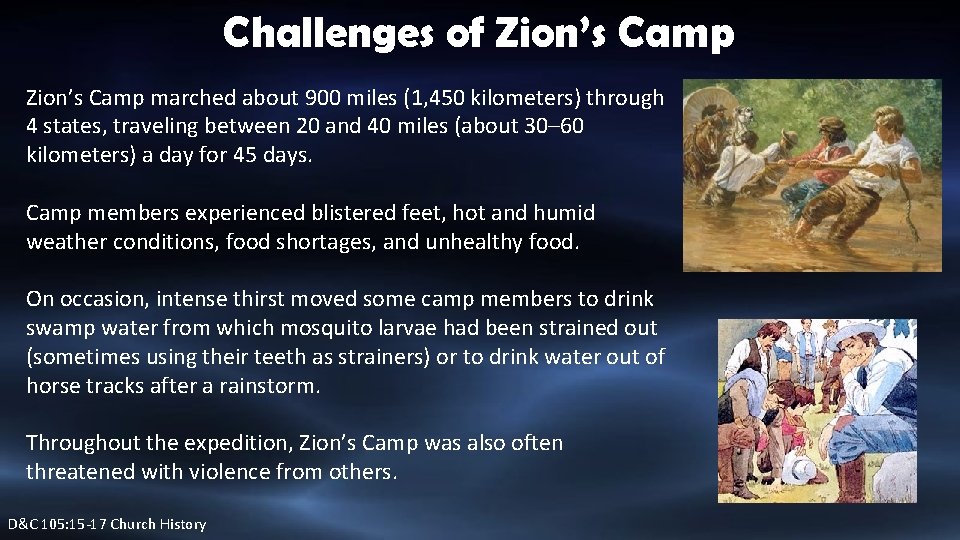 Challenges of Zion's Camp

Zion's Camp marched about 900 miles (1,450 kilometers) through 4 states, traveling between 20 and 40 miles (about 30–60 kilometers) a day for 45 days.

Camp members experienced blistered feet, hot and humid weather conditions, food shortages, and unhealthy food.

On occasion, intense thirst moved some camp members to drink swamp water from which mosquito larvae had been strained out (sometimes using their teeth as strainers) or to drink water out of horse tracks after a rainstorm.

Throughout the expedition, Zion's Camp was also often threatened with violence from others.

D&C 105:15-17 Church History